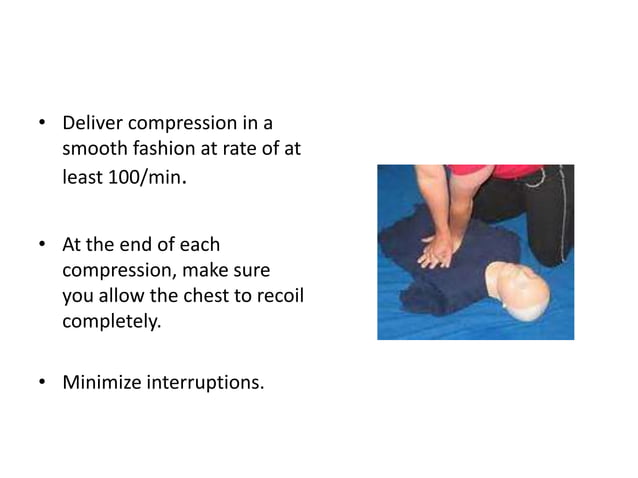 • Deliver compression in a smooth fashion at rate of at least 100/min.

• At the end of each compression, make sure you allow the chest to recoil completely.

• Minimize interruptions.